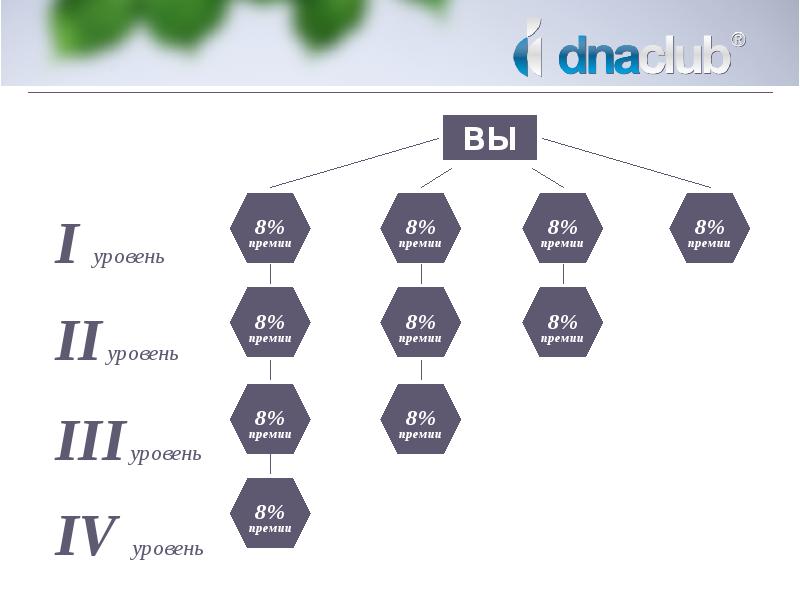 dnaclub®

ВЫ

I уровень

8% премии

8% премии

8% премии

8% премии

II уровень

8% премии

8% премии

8% премии

III уровень

8% премии

8% премии

IV уровень

8% премии